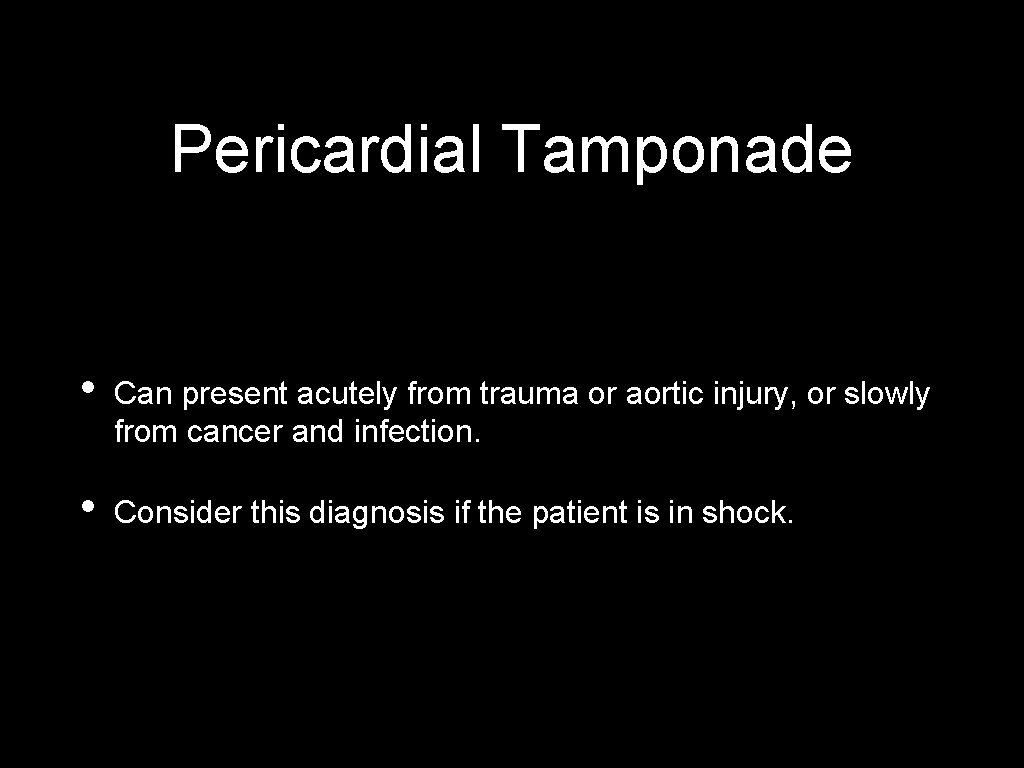 Pericardial Tamponade

• Can present acutely from trauma or aortic injury, or slowly from cancer and infection.

• Consider this diagnosis if the patient is in shock.